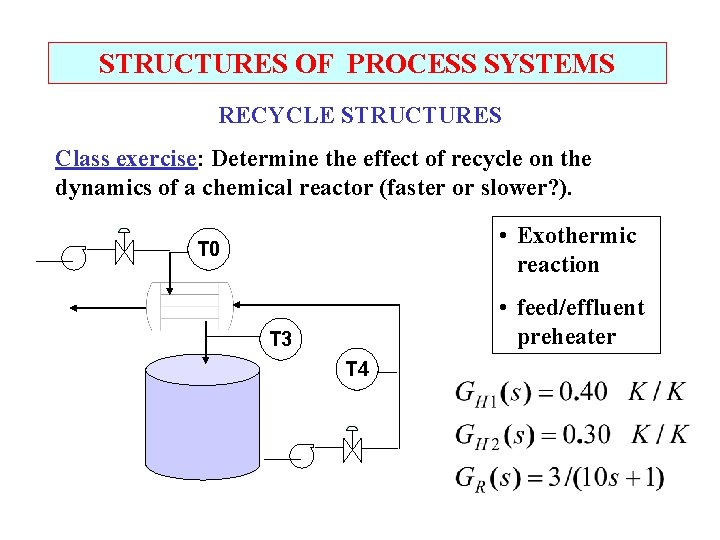 STRUCTURES OF PROCESS SYSTEMS

RECYCLE STRUCTURES

Class exercise: Determine the effect of recycle on the dynamics of a chemical reactor (faster or slower?).

T0

T3

T4

• Exothermic reaction

• feed/effluent preheater

$G_{H1}(s) = 0.40 \quad K/K$

$G_{H2}(s) = 0.30 \quad K/K$

$G_R(s) = 3/(10s+1)$